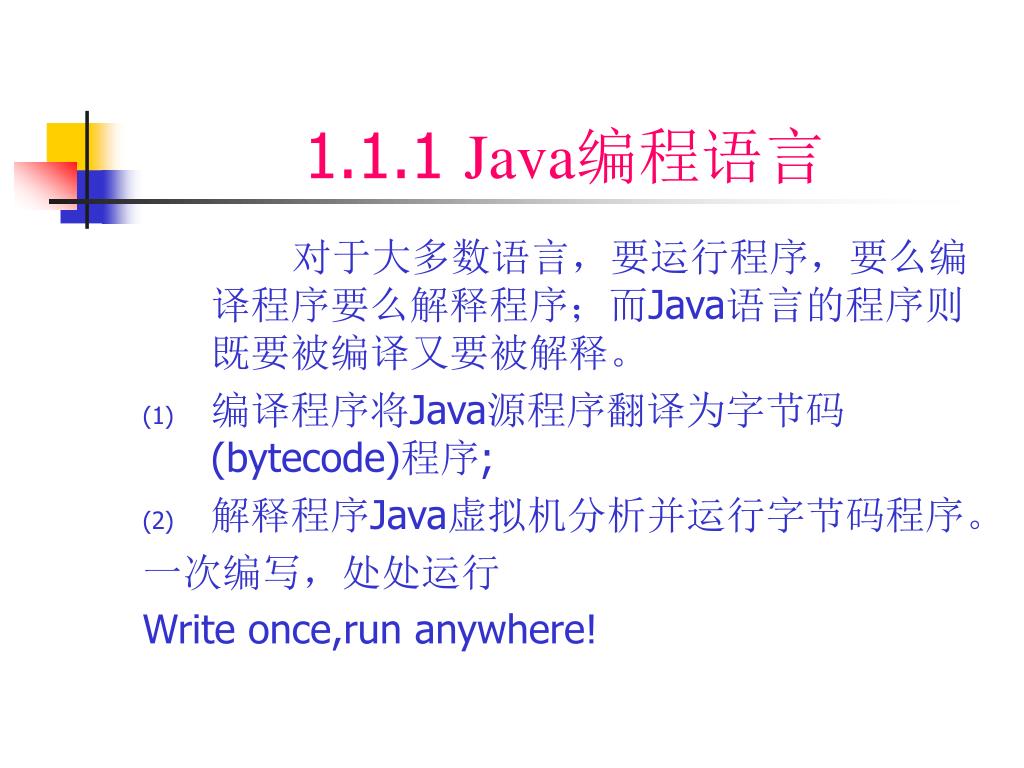 1.1.1 Java编程语言

对于大多数语言，要运行程序，要么编译程序要么解释程序；而Java语言的程序则既要被编译又要被解释。

(1) 编译程序将Java源程序翻译为字节码(bytecode)程序;

(2) 解释程序Java虚拟机分析并运行字节码程序。

一次编写，处处运行

Write once,run anywhere!